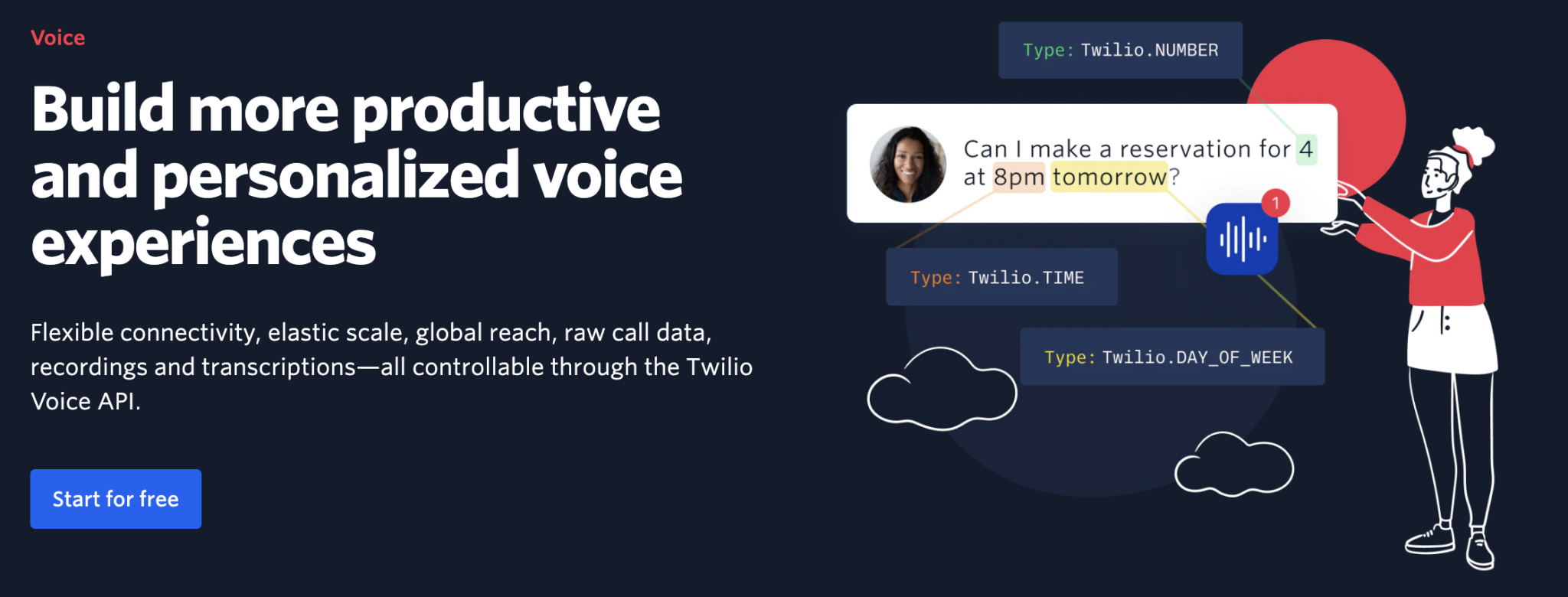 Voice

Build more productive and personalized voice experiences

Flexible connectivity, elastic scale, global reach, raw call data, recordings and transcriptions—all controllable through the Twilio Voice API.

Start for free

Type: Twilio.NUMBER

Can I make a reservation for 4 at 8pm tomorrow?

1

Type: Twilio.TIME

Type: Twilio.DAY_OF_WEEK